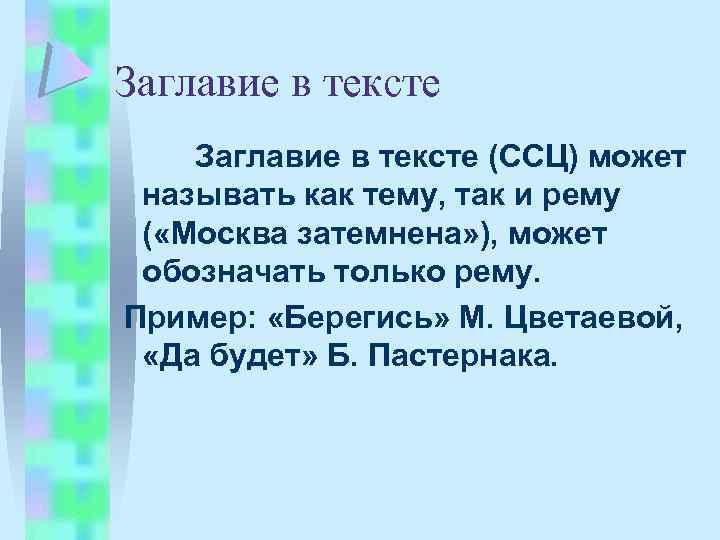 Заглавие в тексте

Заглавие в тексте (ССЦ) может называть как тему, так и рему («Москва затемнена»), может обозначать только рему.

Пример: «Берегись» М. Цветаевой, «Да будет» Б. Пастернака.